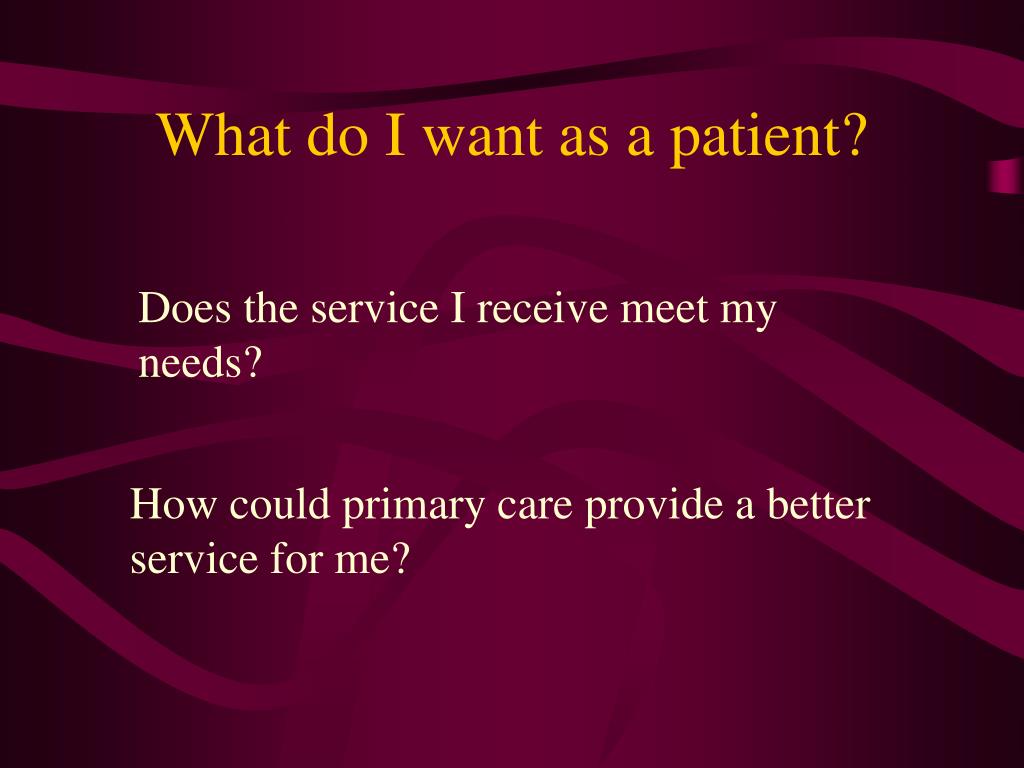 What do I want as a patient?

Does the service I receive meet my needs?

How could primary care provide a better service for me?